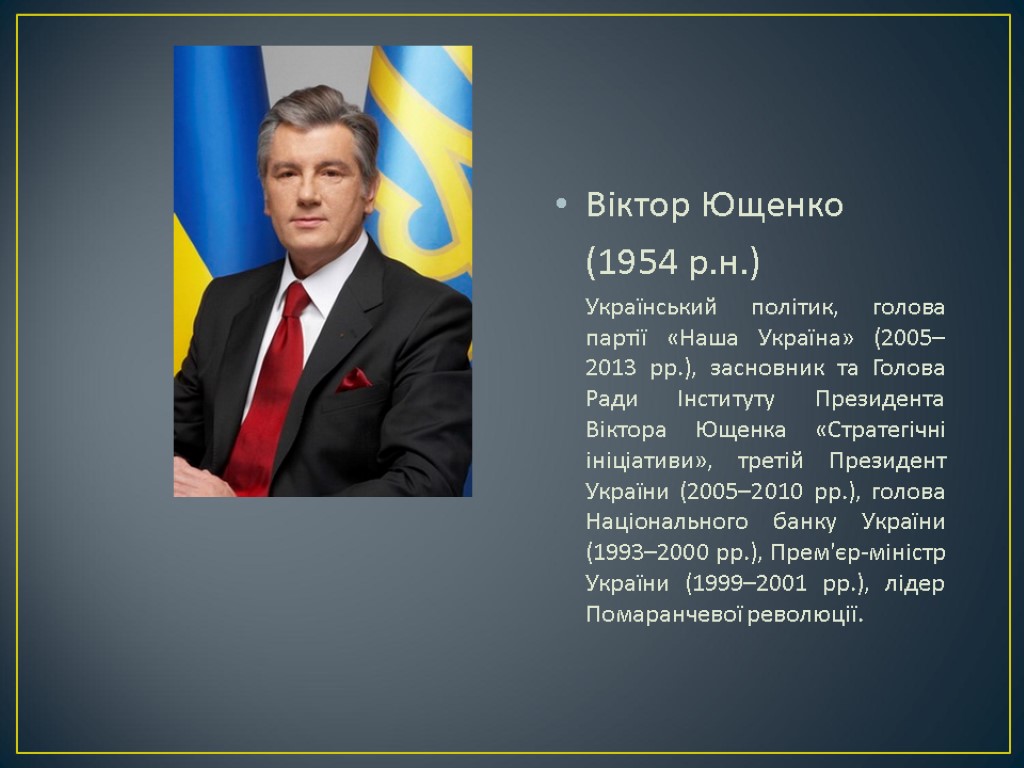 • Віктор Ющенко

(1954 р.н.)

Український політик, голова партії «Наша Україна» (2005–2013 рр.), засновник та Голова Ради Інституту Президента Віктора Ющенка «Стратегічні ініціативи», третій Президент України (2005–2010 рр.), голова Національного банку України (1993–2000 рр.), Прем'єр-міністр України (1999–2001 рр.), лідер Помаранчевої революції.